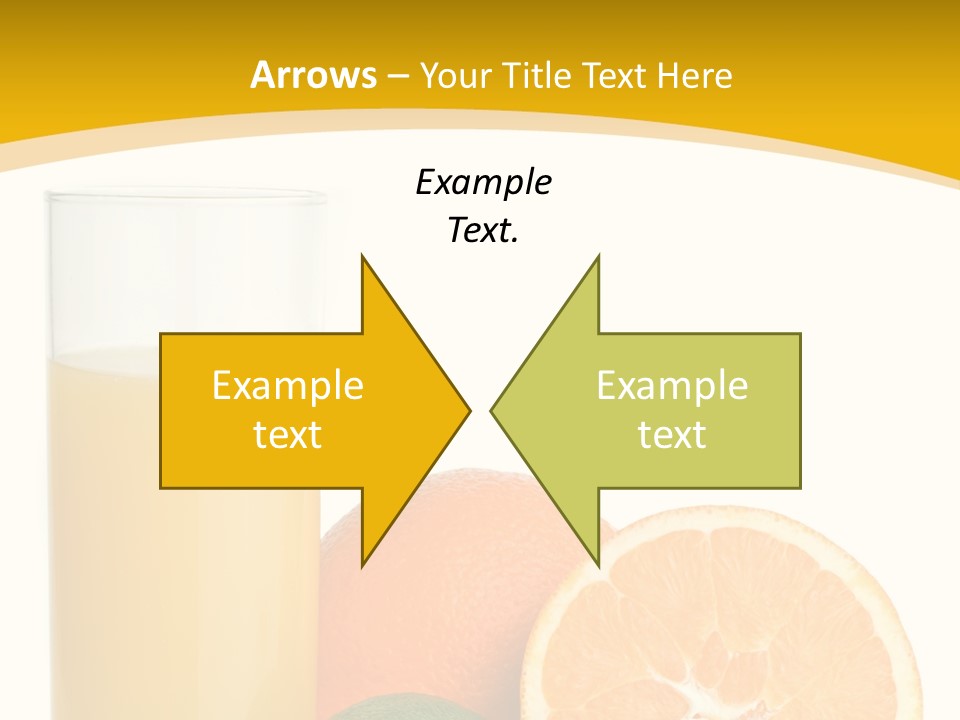 Arrows – Your Title Text Here

Example Text.

Example text

Example text